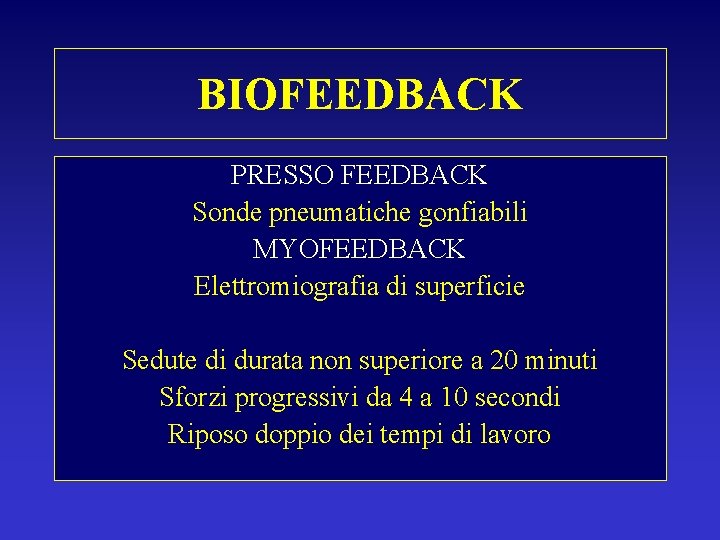 BIOFEEDBACK

PRESSO FEEDBACK
Sonde pneumatiche gonfiabili
MYOFEEDBACK
Elettromiografia di superficie

Sedute di durata non superiore a 20 minuti
Sforzi progressivi da 4 a 10 secondi
Riposo doppio dei tempi di lavoro